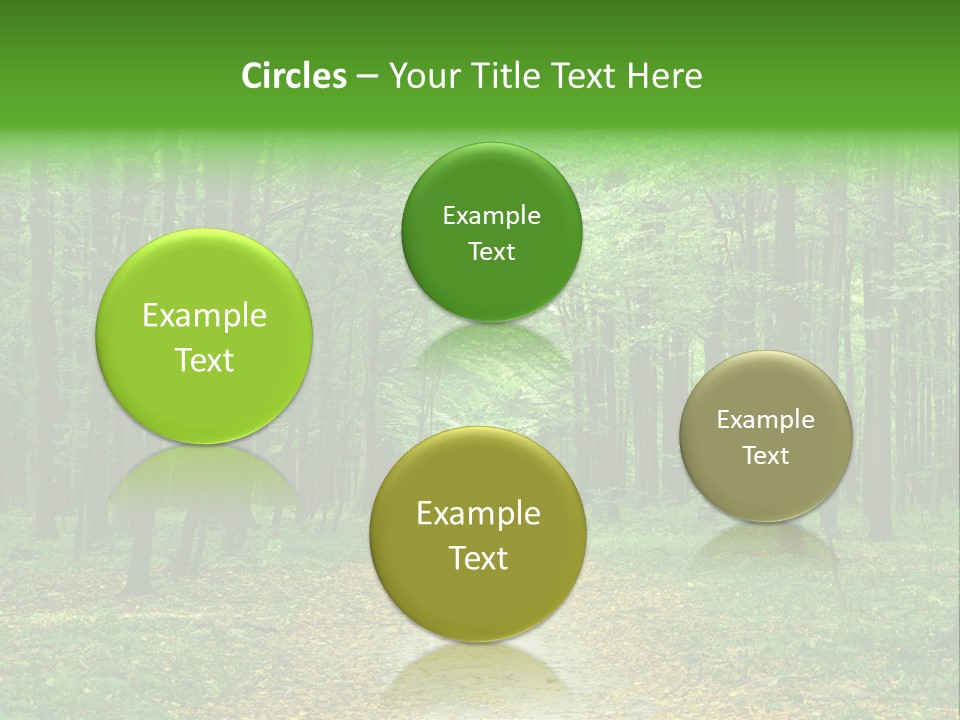 Circles – Your Title Text Here

Example Text

Example Text

Example Text

Example Text